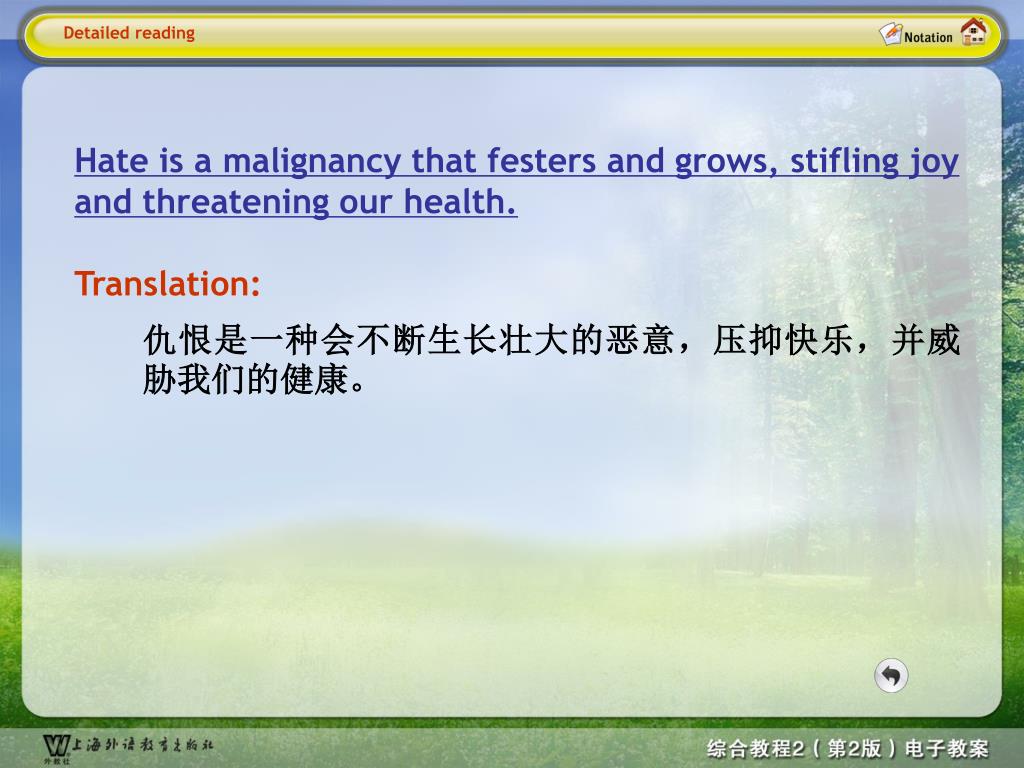 Detailed reading

Notation

Hate is a malignancy that festers and grows, stifling joy and threatening our health.

Translation:

仇恨是一种会不断生长壮大的恶意，压抑快乐，并威胁我们的健康。

上海外语教育出版社 外教社

综合教程2（第2版）电子教案